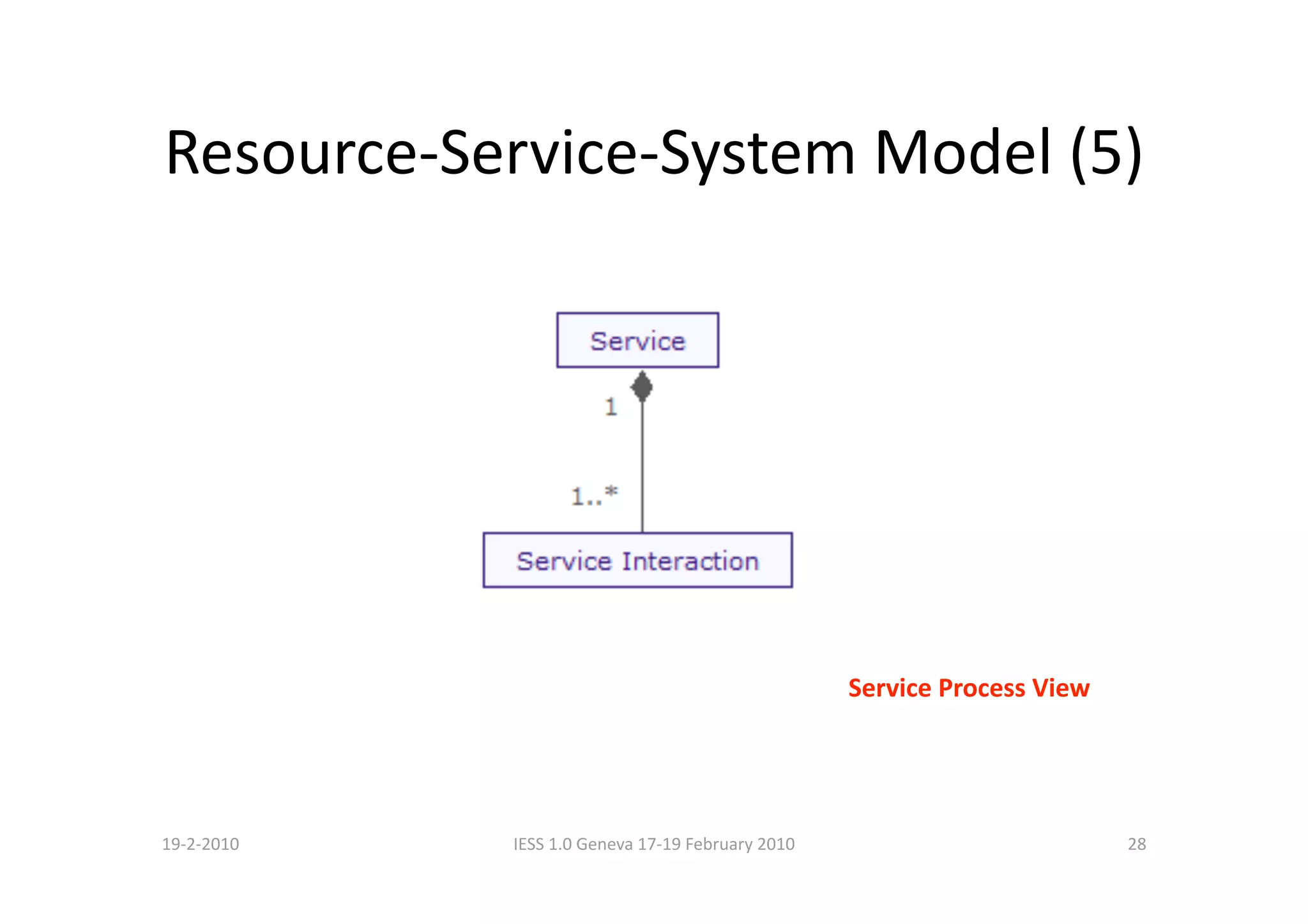 Resource-Service-System Model (5)

Service

1

1..*

Service Interaction

Service Process View

19-2-2010

IESS 1.0 Geneva 17-19 February 2010

28